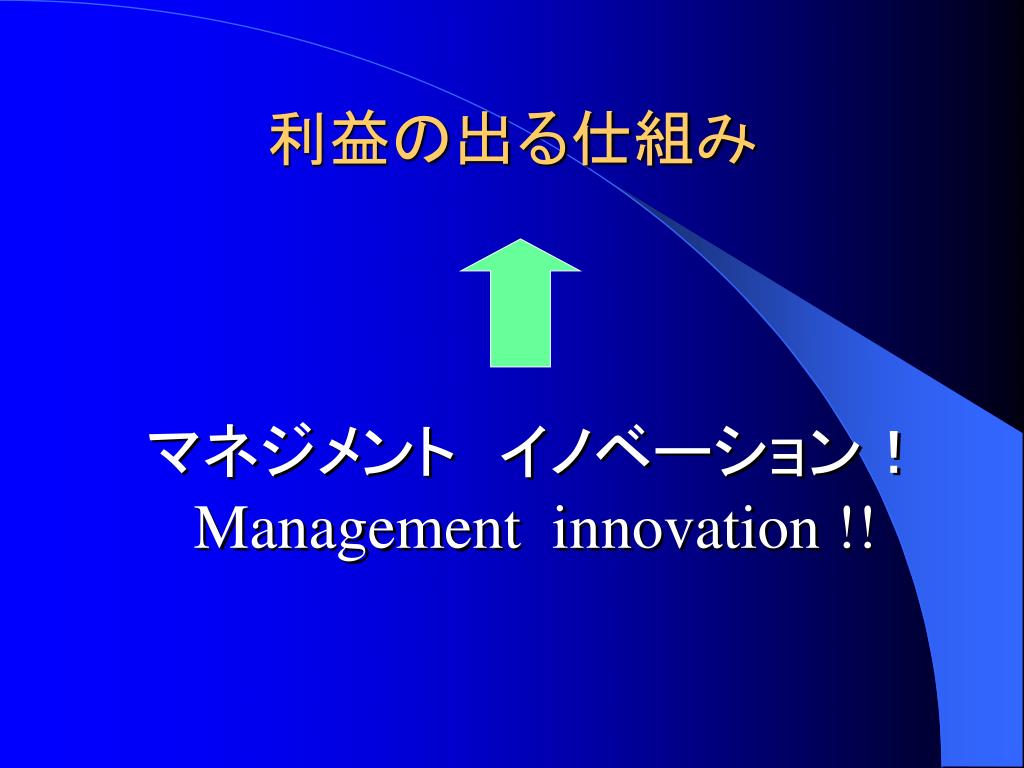 利益の出る仕組み

マネジメント　イノベーション！
Management innovation !!